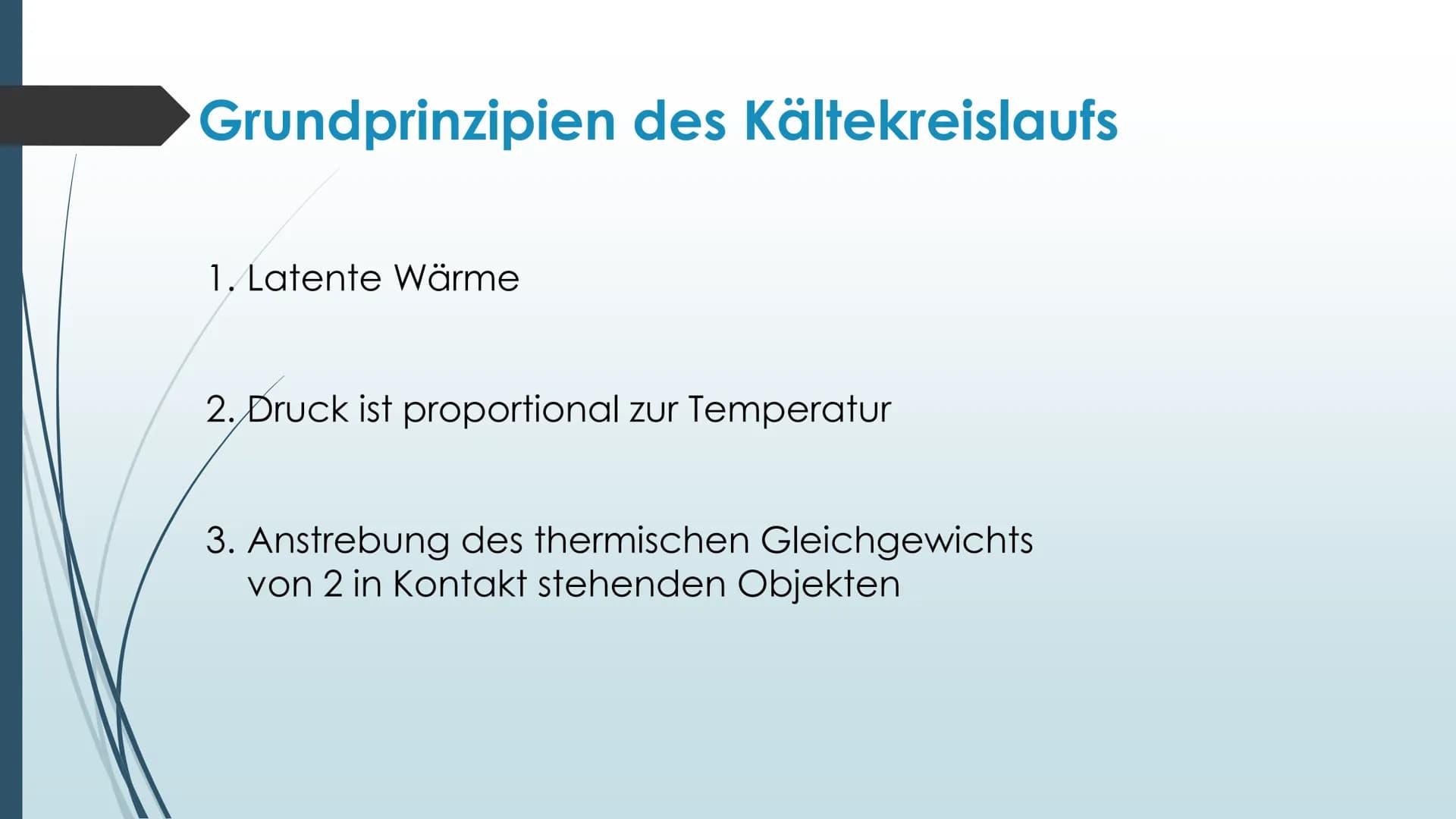 Grundprinzipien des Kältekreislaufs

1. Latente Wärme

2. Druck ist proportional zur Temperatur

3. Anstrebung des thermischen Gleichgewichts von 2 in Kontakt stehenden Objekten